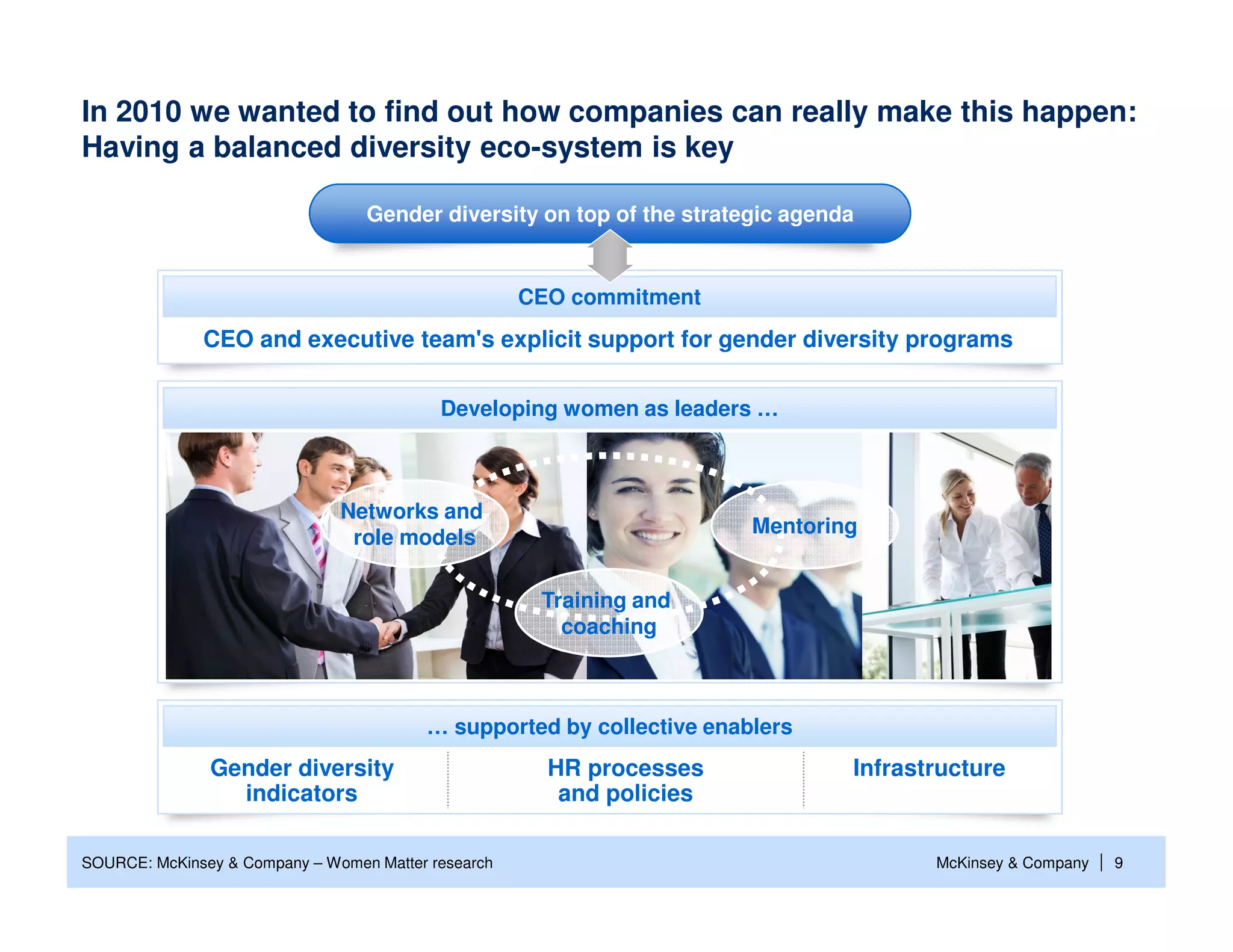 In 2010 we wanted to find out how companies can really make this happen: Having a balanced diversity eco-system is key

Gender diversity on top of the strategic agenda

CEO commitment

CEO and executive team's explicit support for gender diversity programs

Developing women as leaders …

Networks and role models

Mentoring

Training and coaching

… supported by collective enablers

Gender diversity indicators

HR processes and policies

Infrastructure

SOURCE: McKinsey & Company – Women Matter research

McKinsey & Company | 9